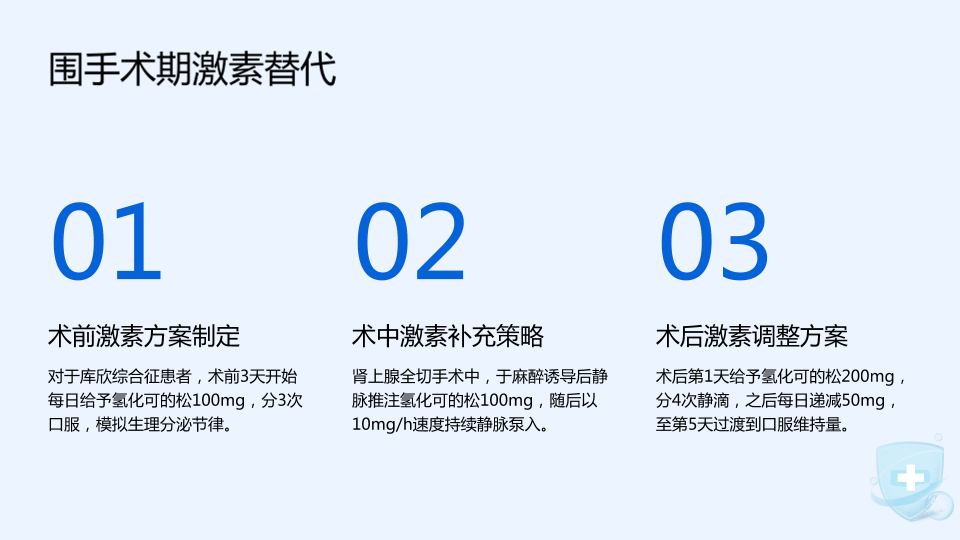 围手术期激素替代

01

术前激素方案制定

对于库欣综合征患者，术前3天开始每日给予氢化可的松100mg，分3次口服，模拟生理分泌节律。

02

术中激素补充策略

肾上腺全切手术中，于麻醉诱导后静脉推注氢化可的松100mg，随后以10mg/h速度持续静脉泵入。

03

术后激素调整方案

术后第1天给予氢化可的松200mg，分4次静滴，之后每日递减50mg，至第5天过渡到口服维持量。